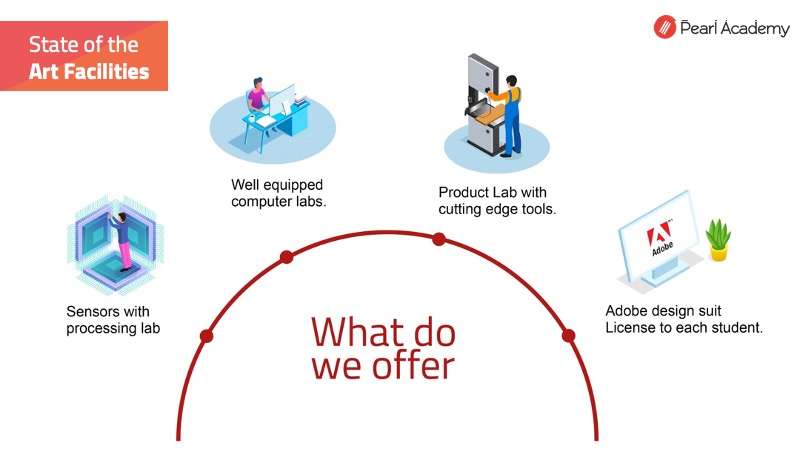 State of the Art Facilities

Pearl Academy

Well equipped computer labs.

Product Lab with cutting edge tools.

Sensors with processing lab

Adobe

Adobe design suit License to each student.

What do we offer